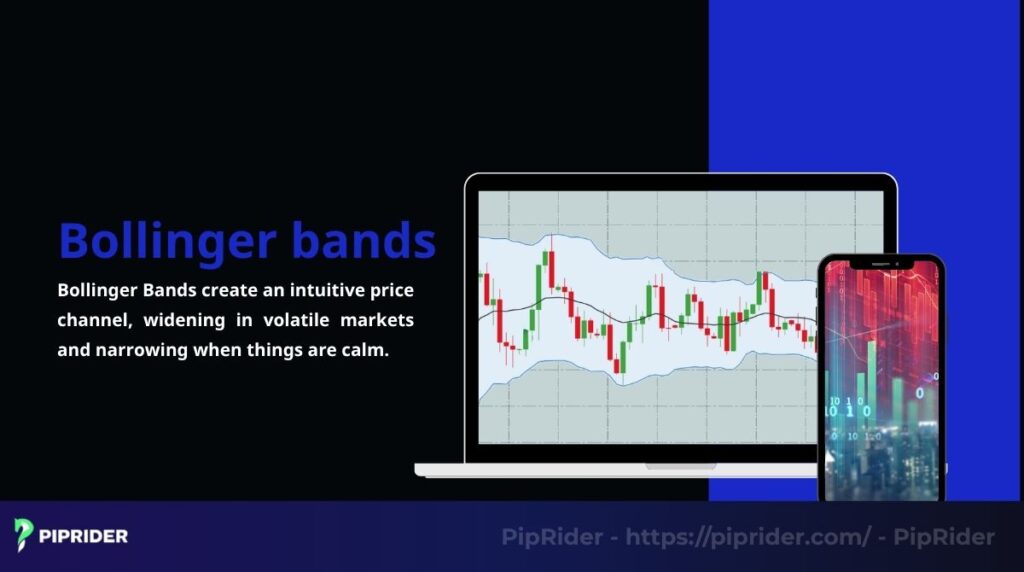 Bollinger bands

Bollinger Bands create an intuitive price channel, widening in volatile markets and narrowing when things are calm.

PIPRIDER

PipRider - https://piprider.com/ - PipRider